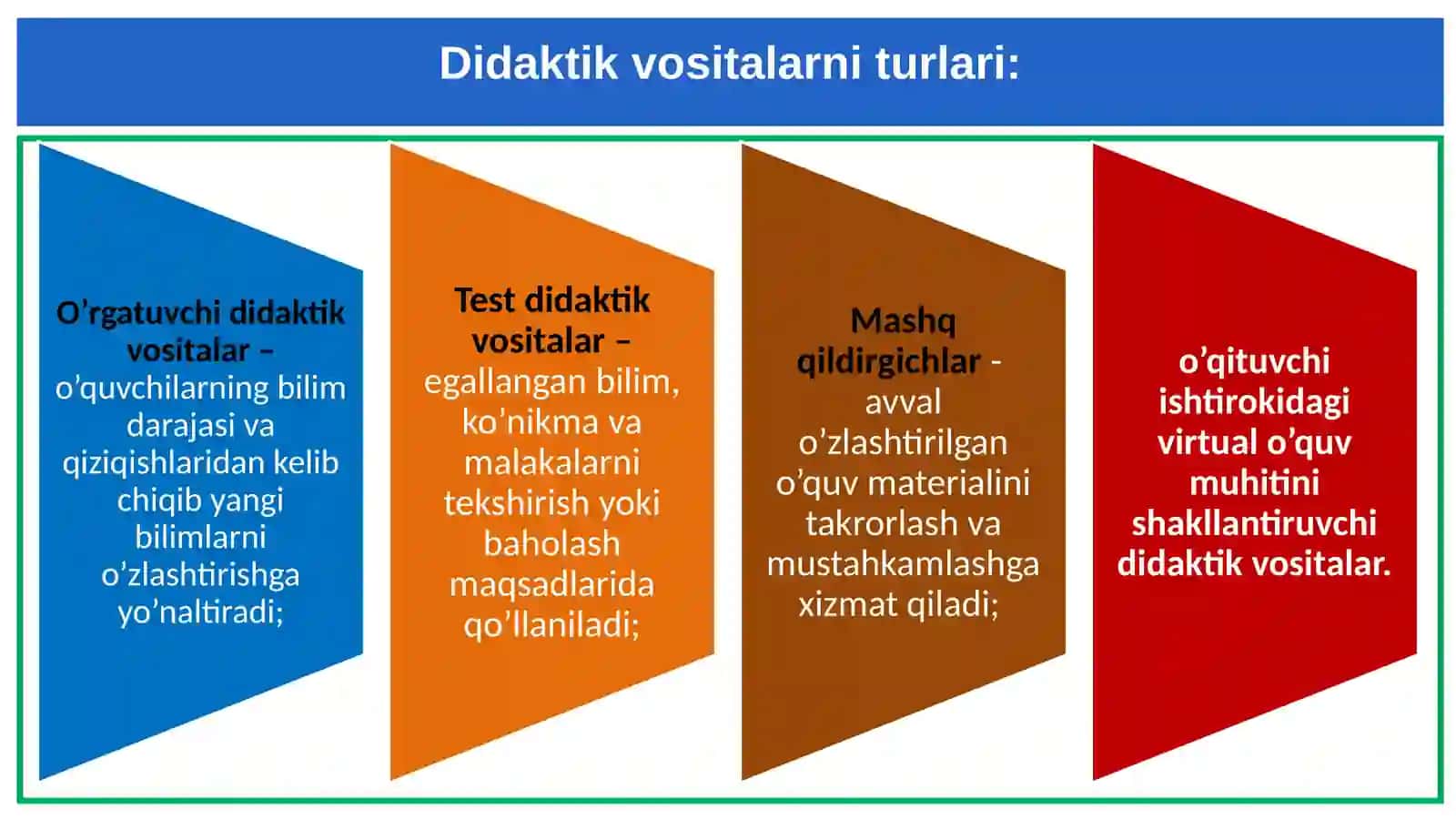 Didaktik vositalarni turlari:

O’rgatuvchi didaktik vositalar – o’quvchilarning bilim darajasi va qiziqishlaridan kelib chiqib yangi bilimlarni o’zlashtirishga yo’naltiradi;

Test didaktik vositalar – egallangan bilim, ko’nikma va malakalarni tekshirish yoki baholash maqsadlarida qo’llaniladi;

Mashq qildirgichlar - avval o’zlashtirilgan o’quv materialini takrorlash va mustahkamlashga xizmat qiladi;

o’qituvchi ishtirokidagi virtual o’quv muhitini shakllantiruvchi didaktik vositalar.